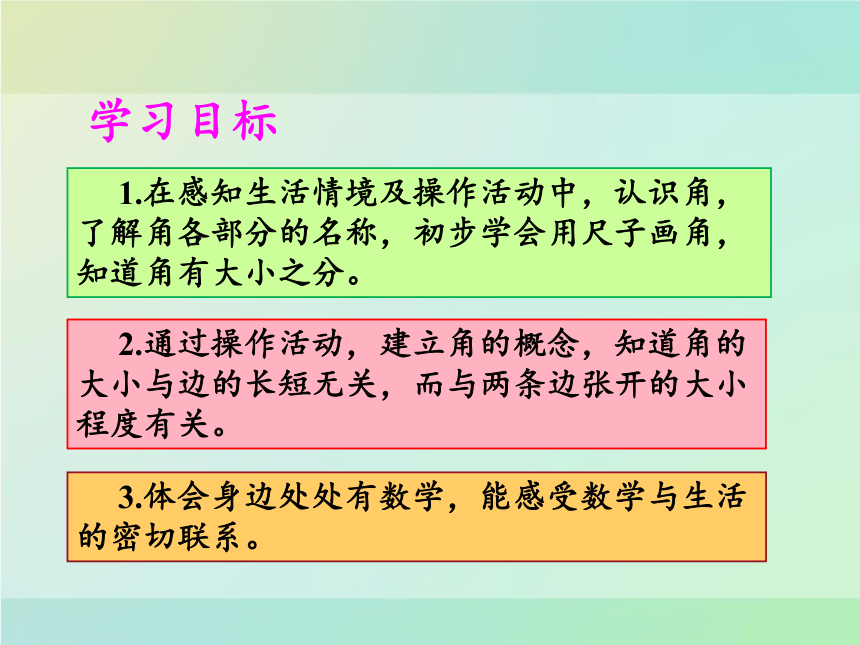 学习目标

1.在感知生活情境及操作活动中，认识角，了解角各部分的名称，初步学会用尺子画角，知道角有大小之分。

2.通过操作活动，建立角的概念，知道角的大小与边的长短无关，而与两条边张开的大小程度有关。

3.体会身边处处有数学，能感受数学与生活的密切联系。